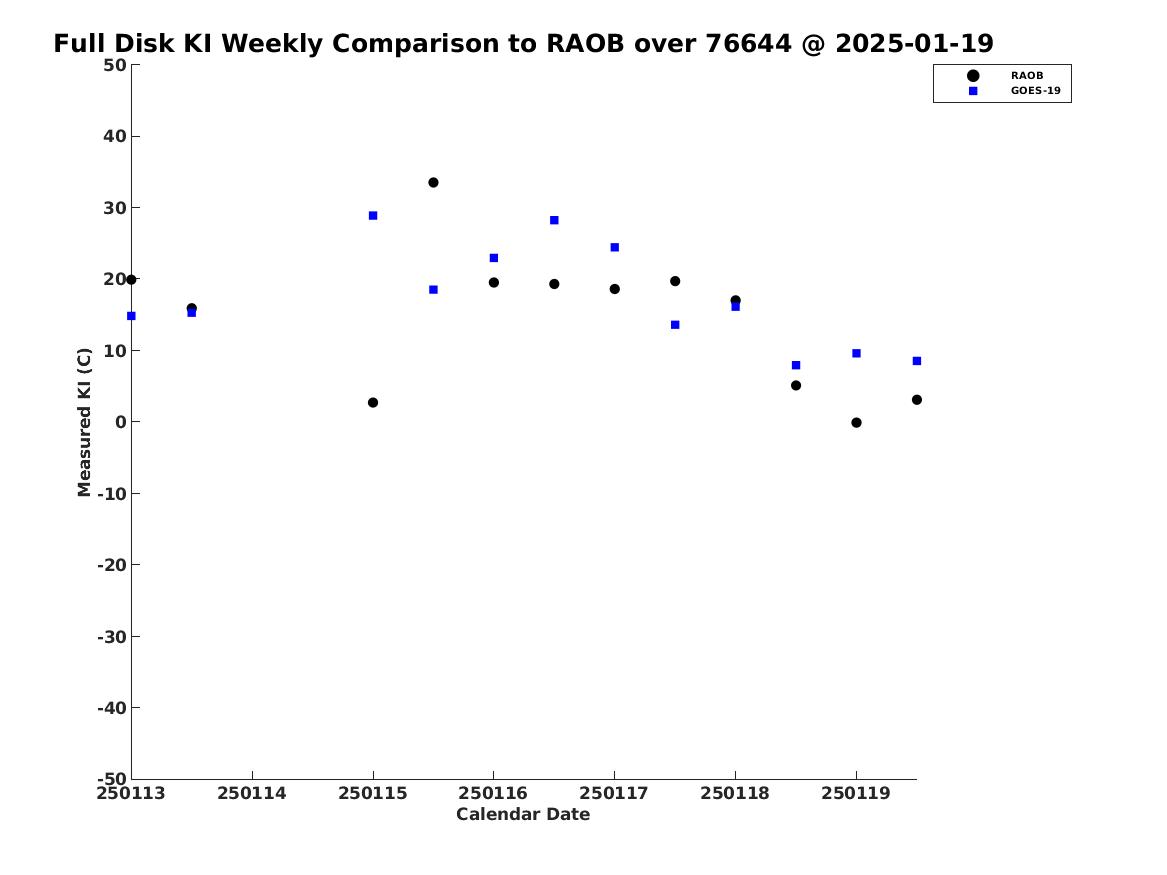 Full Disk KI Weekly Comparison to RAOB over 76644 @ 2025-01-19

RAOB
GOES-19

Measured KI (C)

50
40
30
20
10
0
-10
-20
-30
-40
-50

250113
250114
250115
250116
250117
250118
250119

Calendar Date